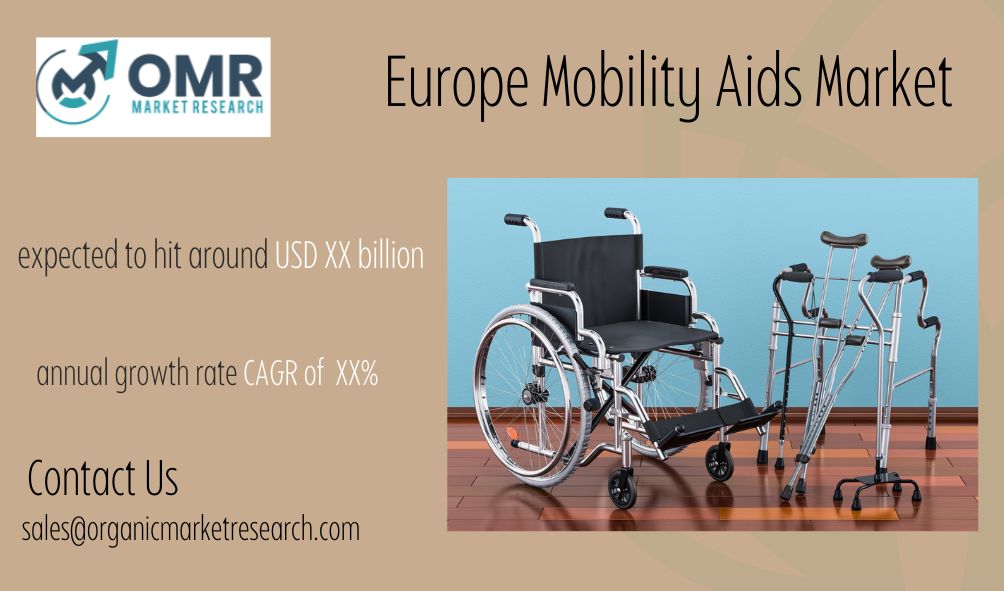 OMR
MARKET RESEARCH

Europe Mobility Aids Market

expected to hit around USD XX billion

annual growth rate CAGR of XX%

Contact Us

sales@organicmarketresearch.com